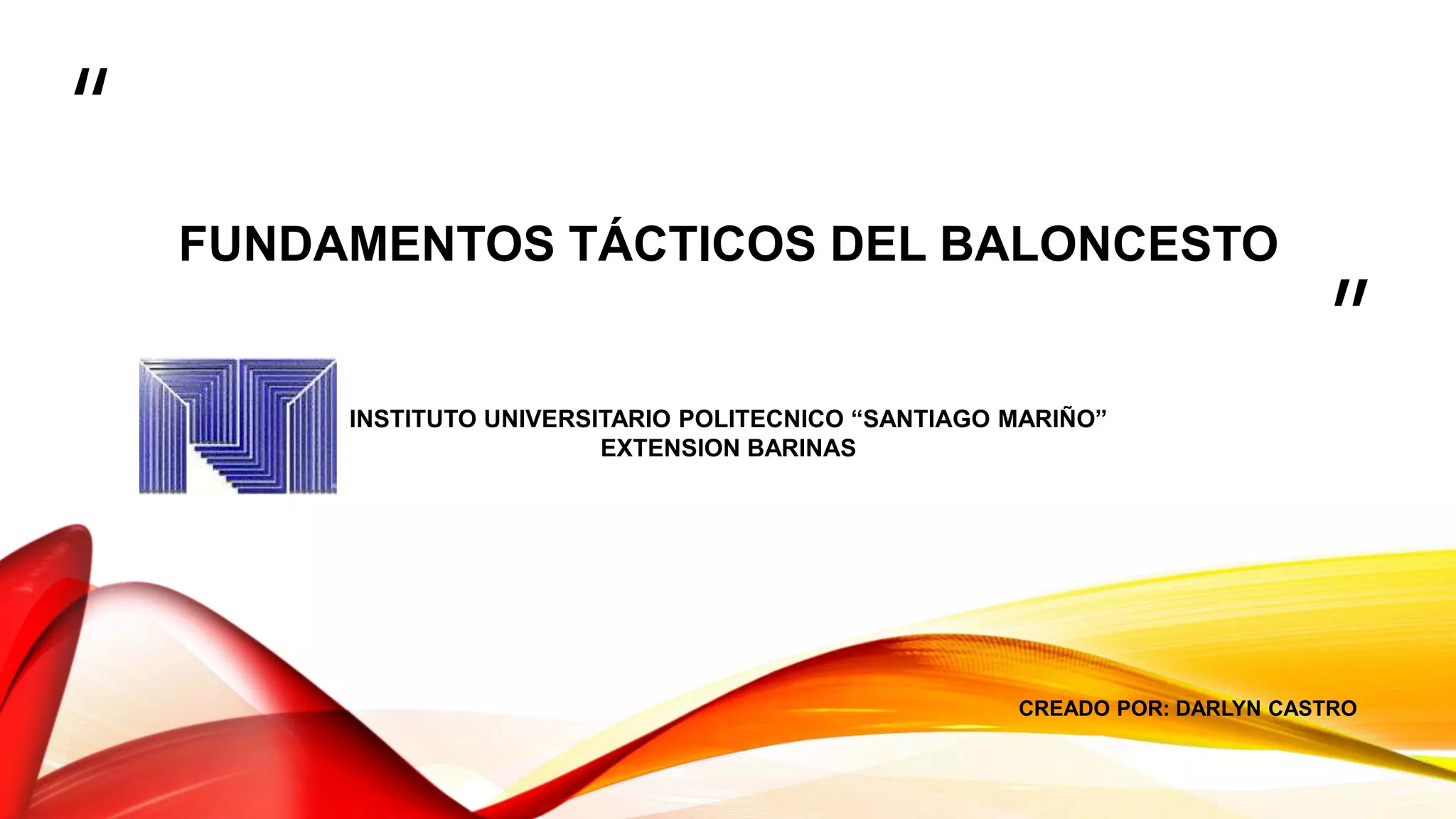 "

FUNDAMENTOS TÁCTICOS DEL BALONCESTO

"

INSTITUTO UNIVERSITARIO POLITECNICO “SANTIAGO MARIÑO”
EXTENSION BARINAS

CREADO POR: DARLYN CASTRO